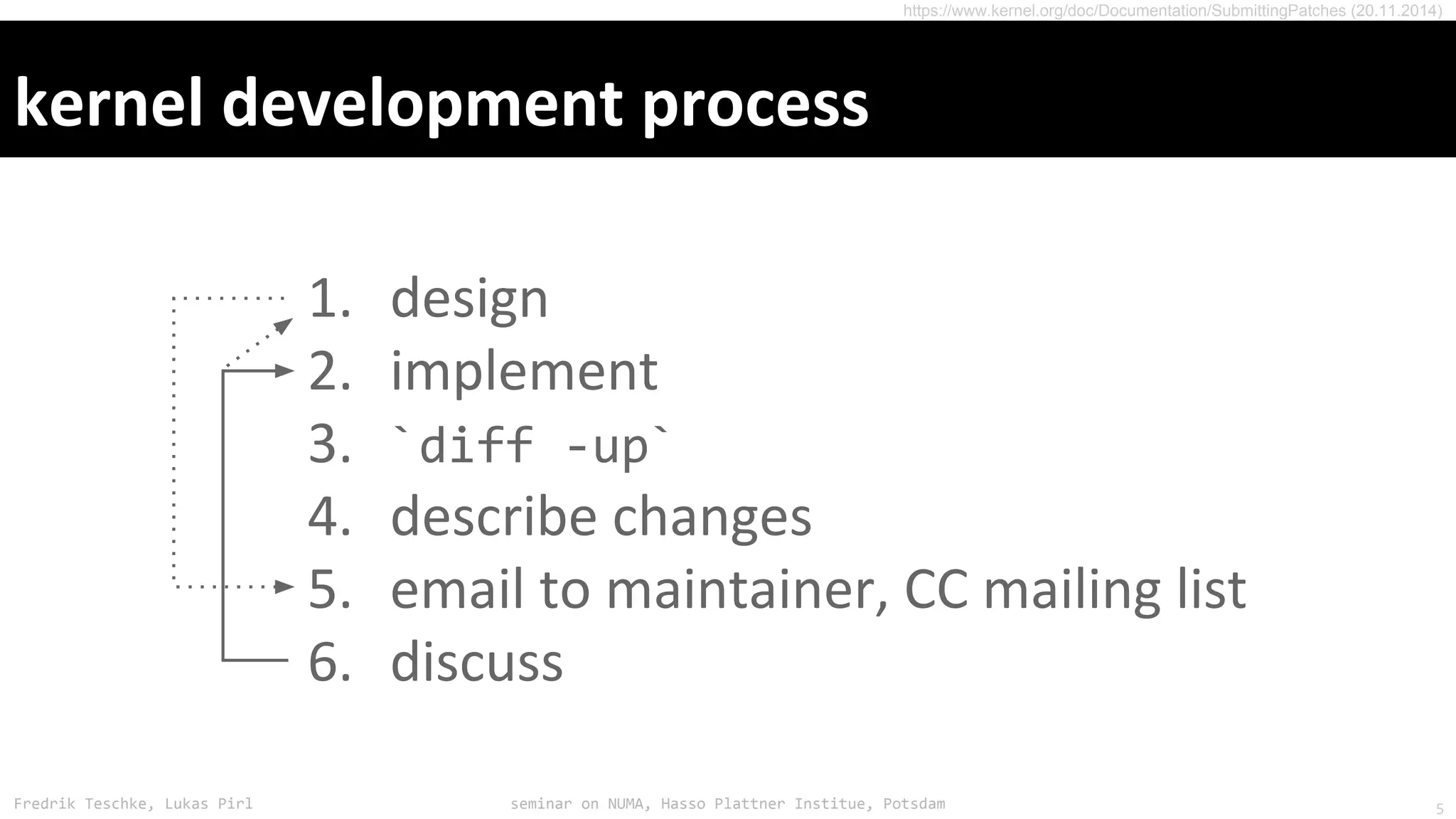 https://www.kernel.org/doc/Documentation/SubmittingPatches (20.11.2014)

kernel development process

1. design
2. implement
3. `diff -up`
4. describe changes
5. email to maintainer, CC mailing list
6. discuss

Fredrik Teschke, Lukas Pirl

seminar on NUMA, Hasso Plattner Institue, Potsdam

5